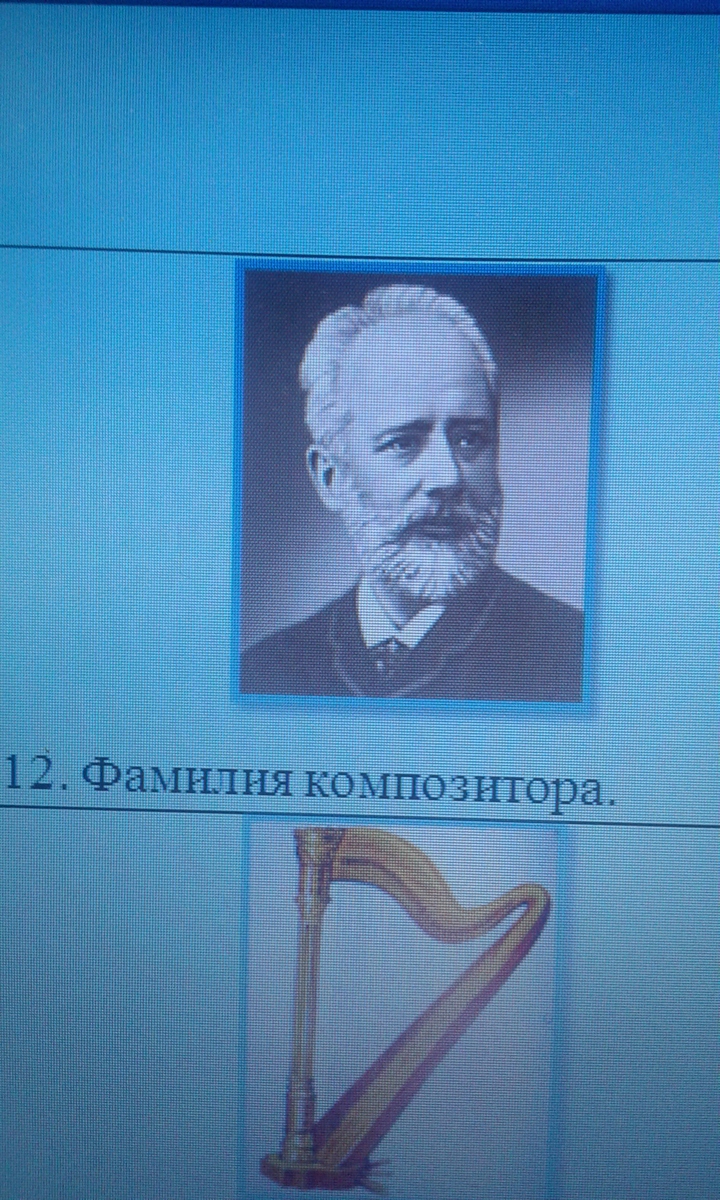 12. Фамилия композитора.